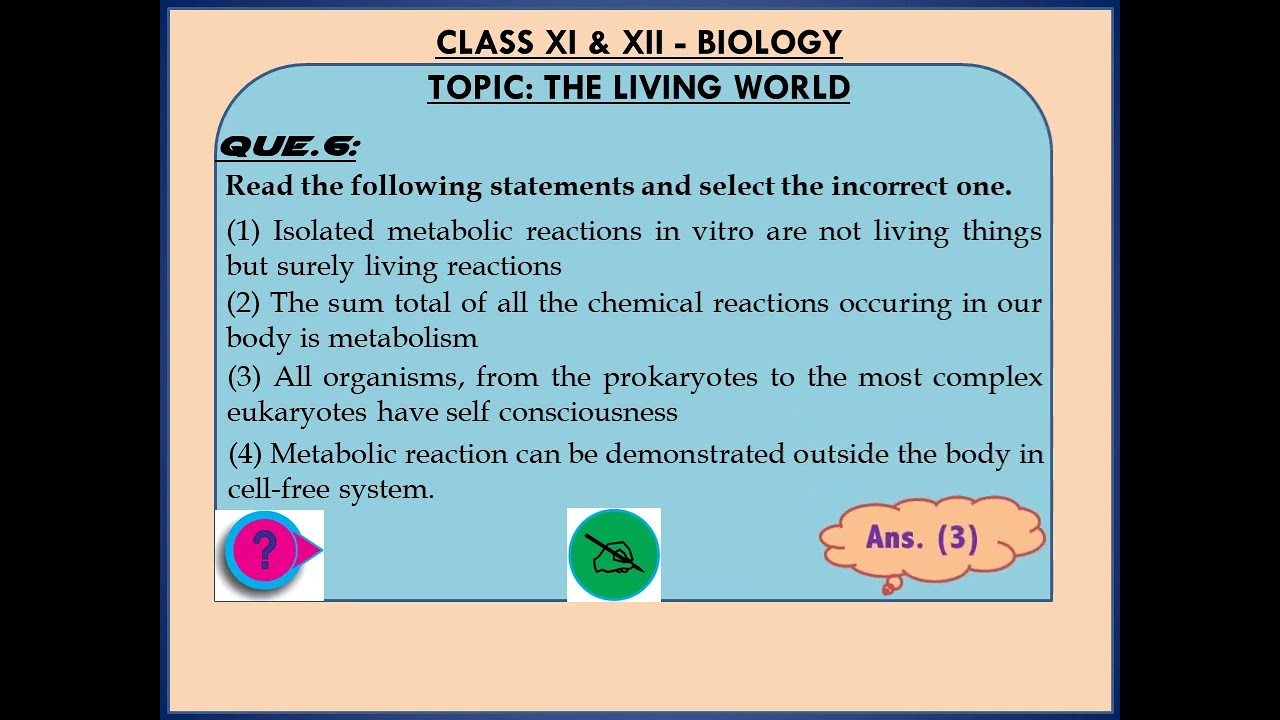 CLASS XI & XII - BIOLOGY

TOPIC: THE LIVING WORLD

QUE.6:

Read the following statements and select the incorrect one.

(1) Isolated metabolic reactions in vitro are not living things but surely living reactions

(2) The sum total of all the chemical reactions occuring in our body is metabolism

(3) All organisms, from the prokaryotes to the most complex eukaryotes have self consciousness

(4) Metabolic reaction can be demonstrated outside the body in cell-free system.

?

Ans. (3)